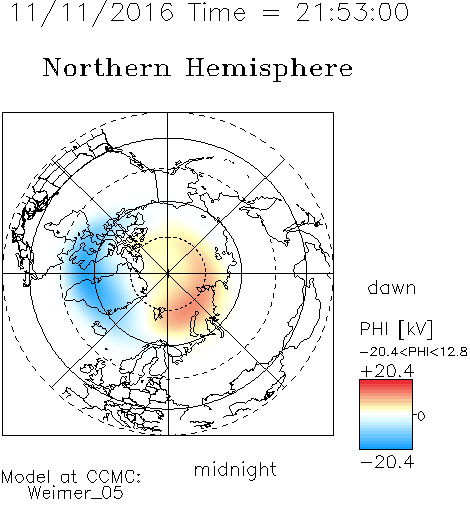 11/11/2016 Time = 21:53:00

Northern Hemisphere

dawn

PHI [kV]
-20.4<PHI<12.8
+20.4
0
-20.4

midnight

Model at CCMC:
Weimer_05